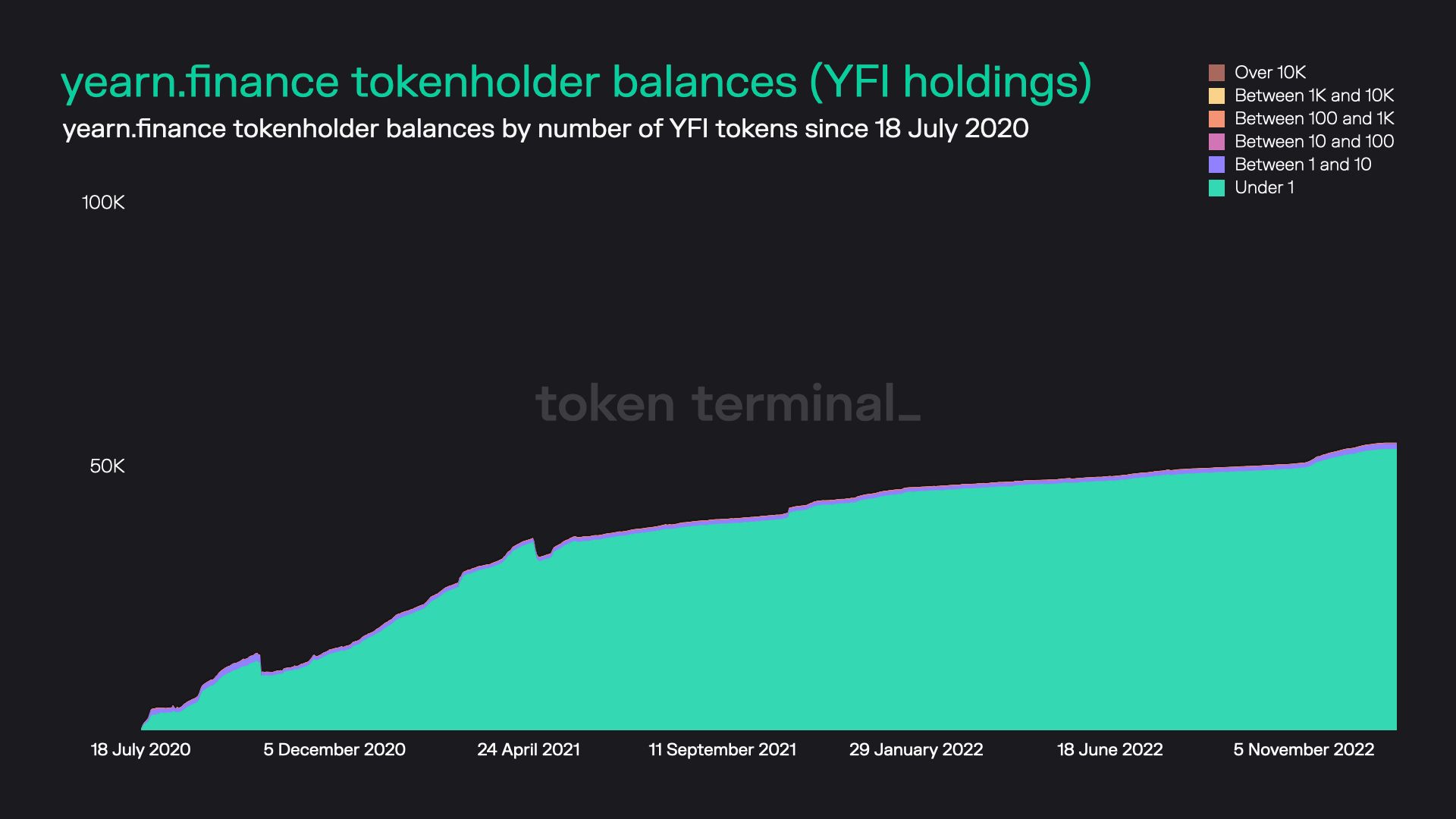 yearn.finance tokenholder balances (YFI holdings)
yearn.finance tokenholder balances by number of YFI tokens since 18 July 2020

Over 10K
Between 1K and 10K
Between 100 and 1K
Between 10 and 100
Between 1 and 10
Under 1

100K
50K

token terminal_

18 July 2020
5 December 2020
24 April 2021
11 September 2021
29 January 2022
18 June 2022
5 November 2022